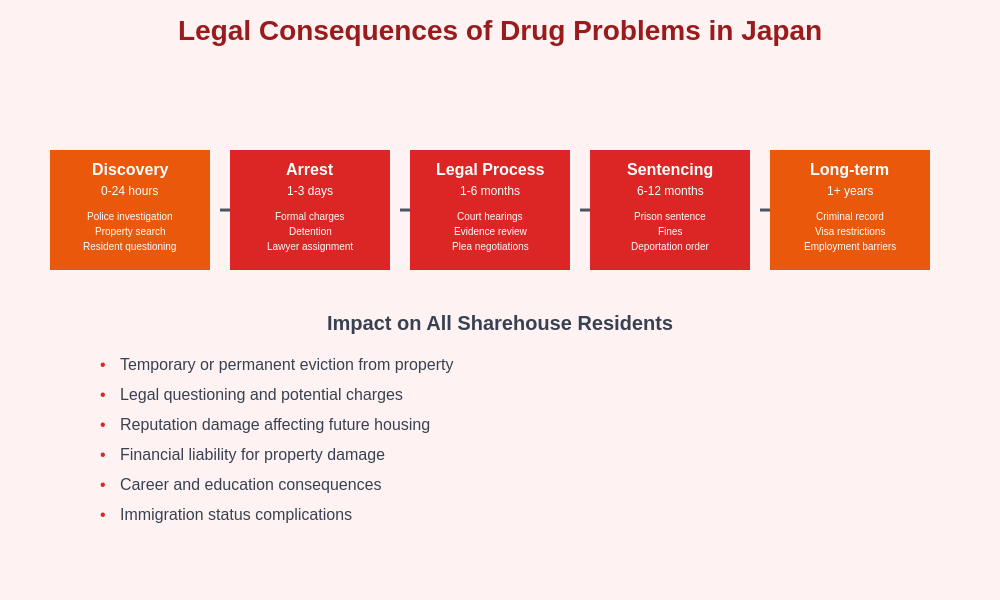 Legal Consequences of Drug Problems in Japan

Discovery
0-24 hours
Police investigation
Property search
Resident questioning

Arrest
1-3 days
Formal charges
Detention
Lawyer assignment

Legal Process
1-6 months
Court hearings
Evidence review
Plea negotiations

Sentencing
6-12 months
Prison sentence
Fines
Deportation order

Long-term
1+ years
Criminal record
Visa restrictions
Employment barriers

Impact on All Sharehouse Residents

• Temporary or permanent eviction from property
• Legal questioning and potential charges
• Reputation damage affecting future housing
• Financial liability for property damage
• Career and education consequences
• Immigration status complications